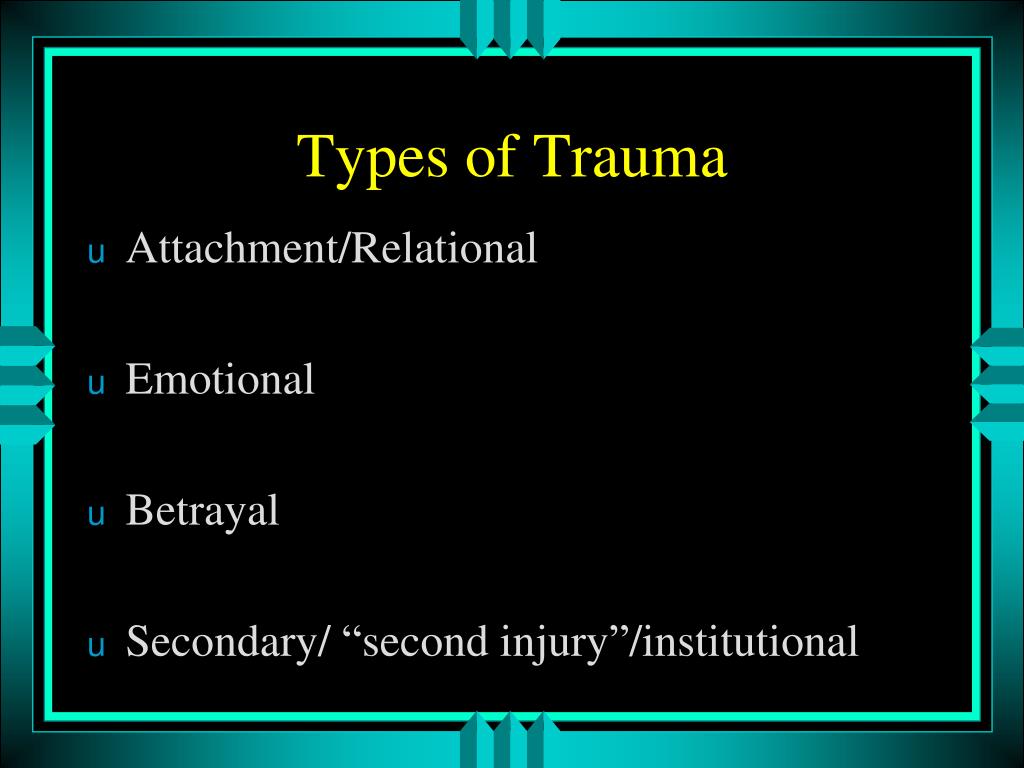 Types of Trauma

u Attachment/Relational

u Emotional

u Betrayal

u Secondary/ “second injury”/institutional